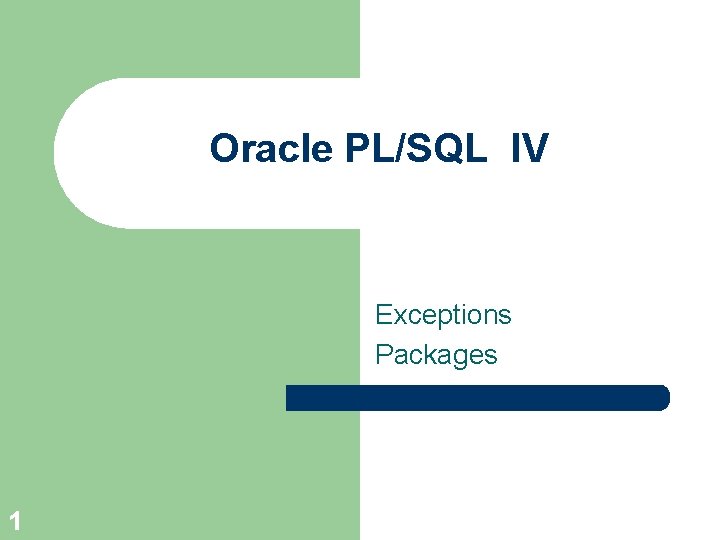 Oracle PL/SQL IV

Exceptions
Packages

1